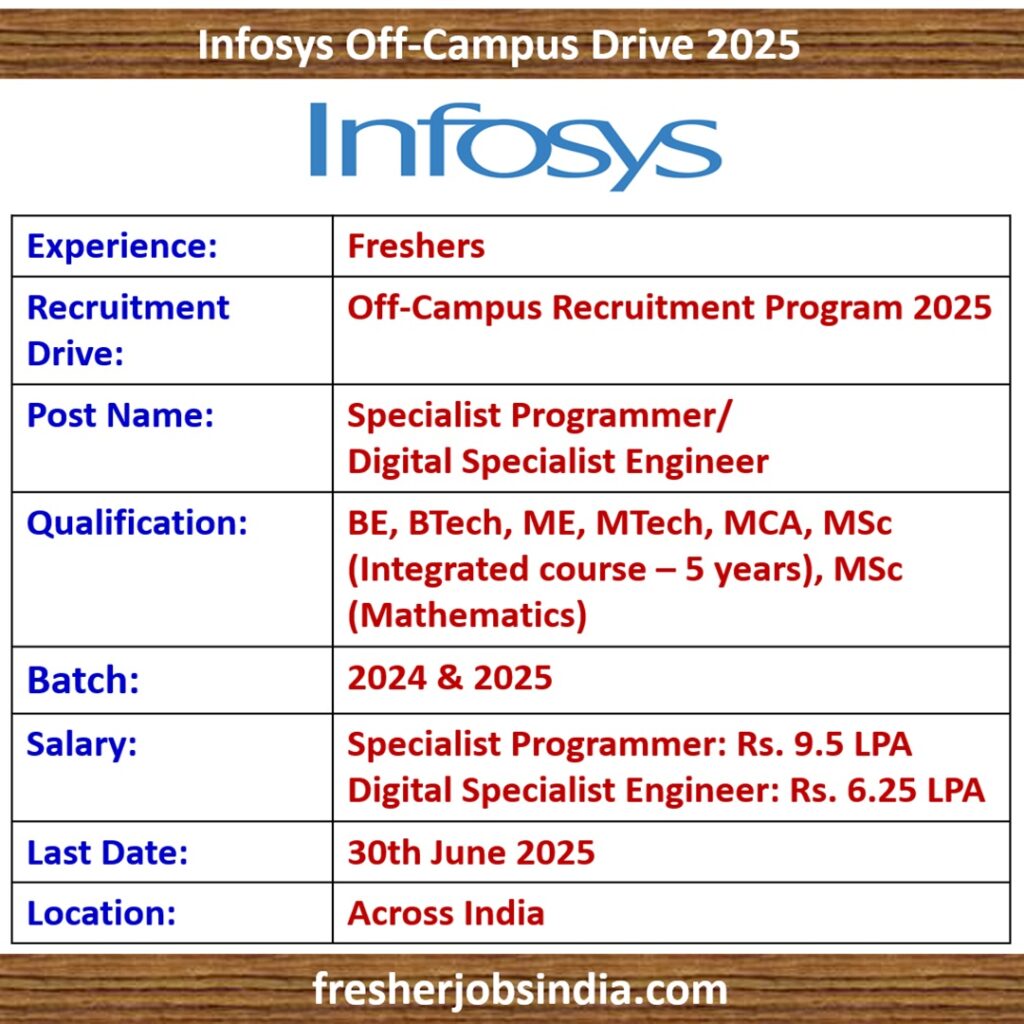 Infosys Off-Campus Drive 2025

Infosys

| Experience: | Freshers |
|---|---|
| Recruitment Drive: | Off-Campus Recruitment Program 2025 |
| Post Name: | Specialist Programmer/ Digital Specialist Engineer |
| Qualification: | BE, BTech, ME, MTech, MCA, MSc (Integrated course – 5 years), MSc (Mathematics) |
| Batch: | 2024 & 2025 |
| Salary: | Specialist Programmer: Rs. 9.5 LPA Digital Specialist Engineer: Rs. 6.25 LPA |
| Last Date: | 30th June 2025 |
| Location: | Across India |

fresherjobsindia.com